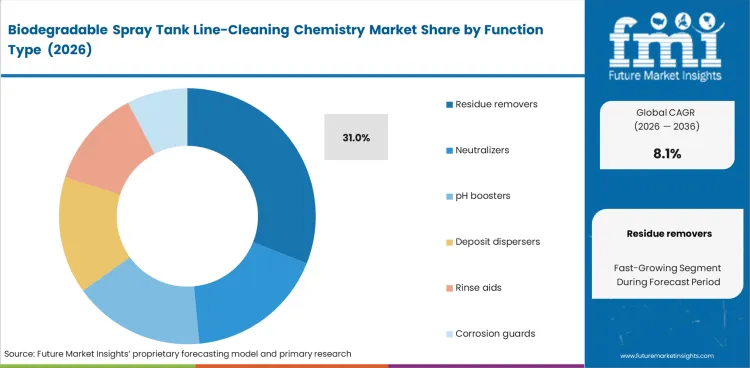 Biodegradable Spray Tank Line-Cleaning Chemistry Market Share by Function Type (2026)

31.0%

Residue removers

Neutralizers

pH boosters

Deposit dispersers

Rinse aids

Corrosion guards

Source: Future Market Insights' proprietary forecasting model and primary research

fmi
Future Market Insights

Global CAGR
(2026 — 2036)
8.1%

Residue removers

Fast-Growing Segment During Forecast Period

www.futuremarketinsights.com